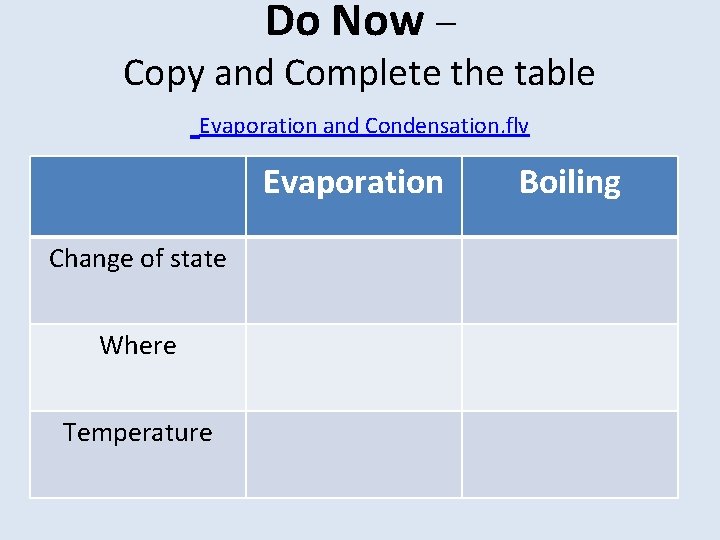 Do Now –
Copy and Complete the table

Evaporation and Condensation.flv

| | Evaporation | Boiling |
|---|---|---|
| Change of state | | |
| Where | | |
| Temperature | | |